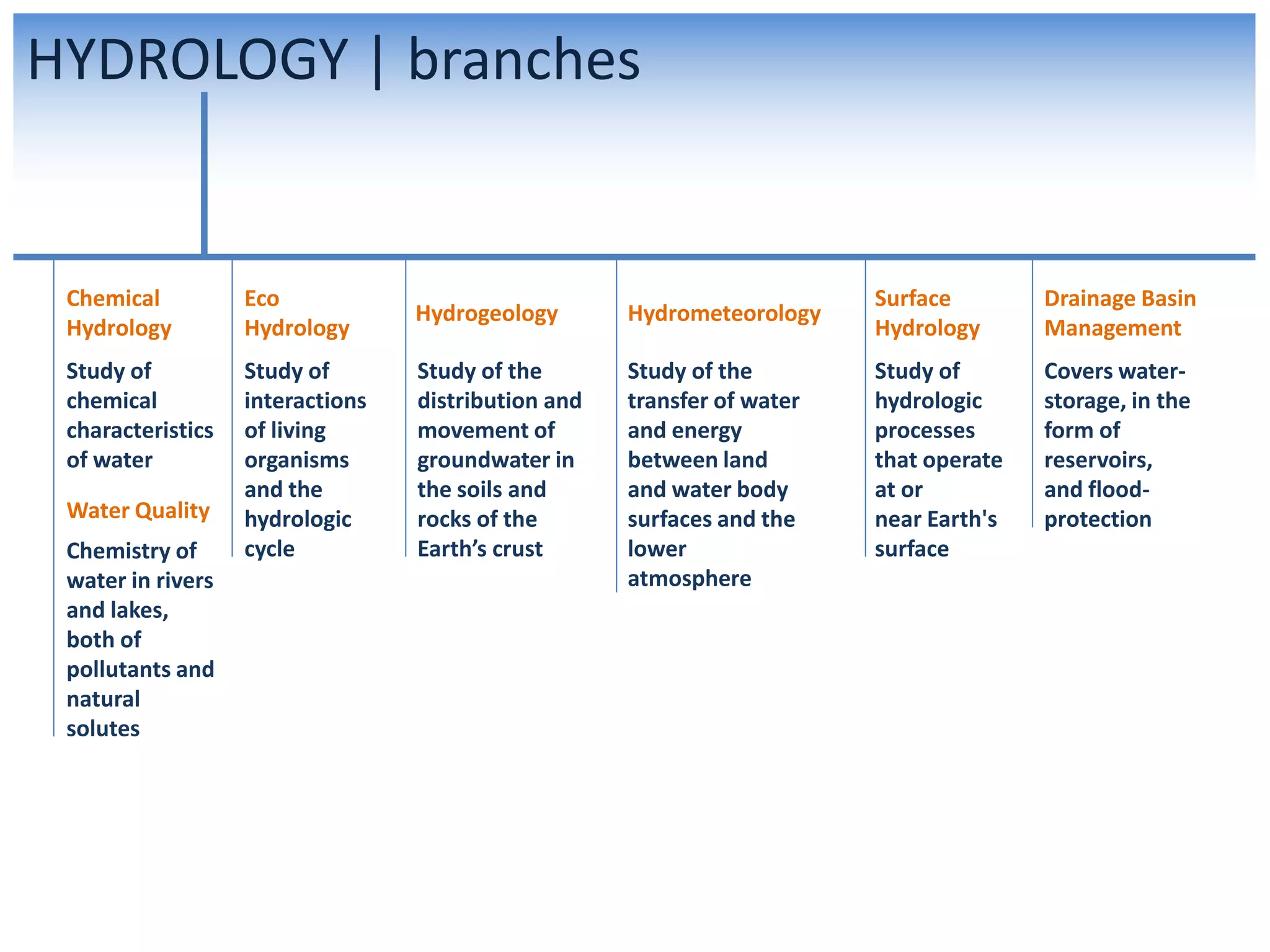 HYDROLOGY | branches

Chemical Hydrology

Study of chemical characteristics of water

Water Quality

Chemistry of water in rivers and lakes, both of pollutants and natural solutes

Eco Hydrology

Study of interactions of living organisms and the hydrologic cycle

Hydrogeology

Study of the distribution and movement of groundwater in the soils and rocks of the Earth’s crust

Hydrometeorology

Study of the transfer of water and energy between land and water body surfaces and the lower atmosphere

Surface Hydrology

Study of hydrologic processes that operate at or near Earth's surface

Drainage Basin Management

Covers water-storage, in the form of reservoirs, and flood-protection